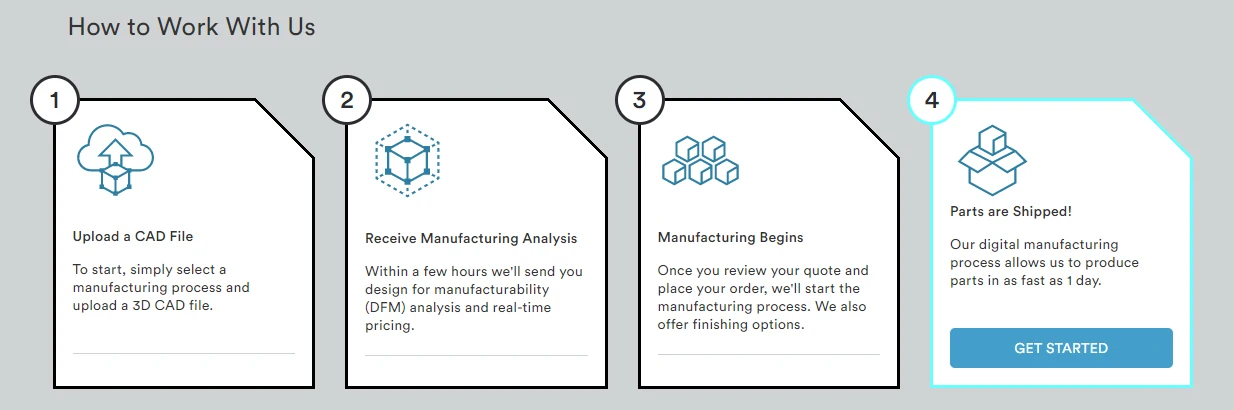 How to Work With Us

1

Upload a CAD File

To start, simply select a manufacturing process and upload a 3D CAD file.

2

Receive Manufacturing Analysis

Within a few hours we'll send you design for manufacturability (DFM) analysis and real-time pricing.

3

Manufacturing Begins

Once you review your quote and place your order, we'll start the manufacturing process. We also offer finishing options.

4

Parts are Shipped!

Our digital manufacturing process allows us to produce parts in as fast as 1 day.

GET STARTED